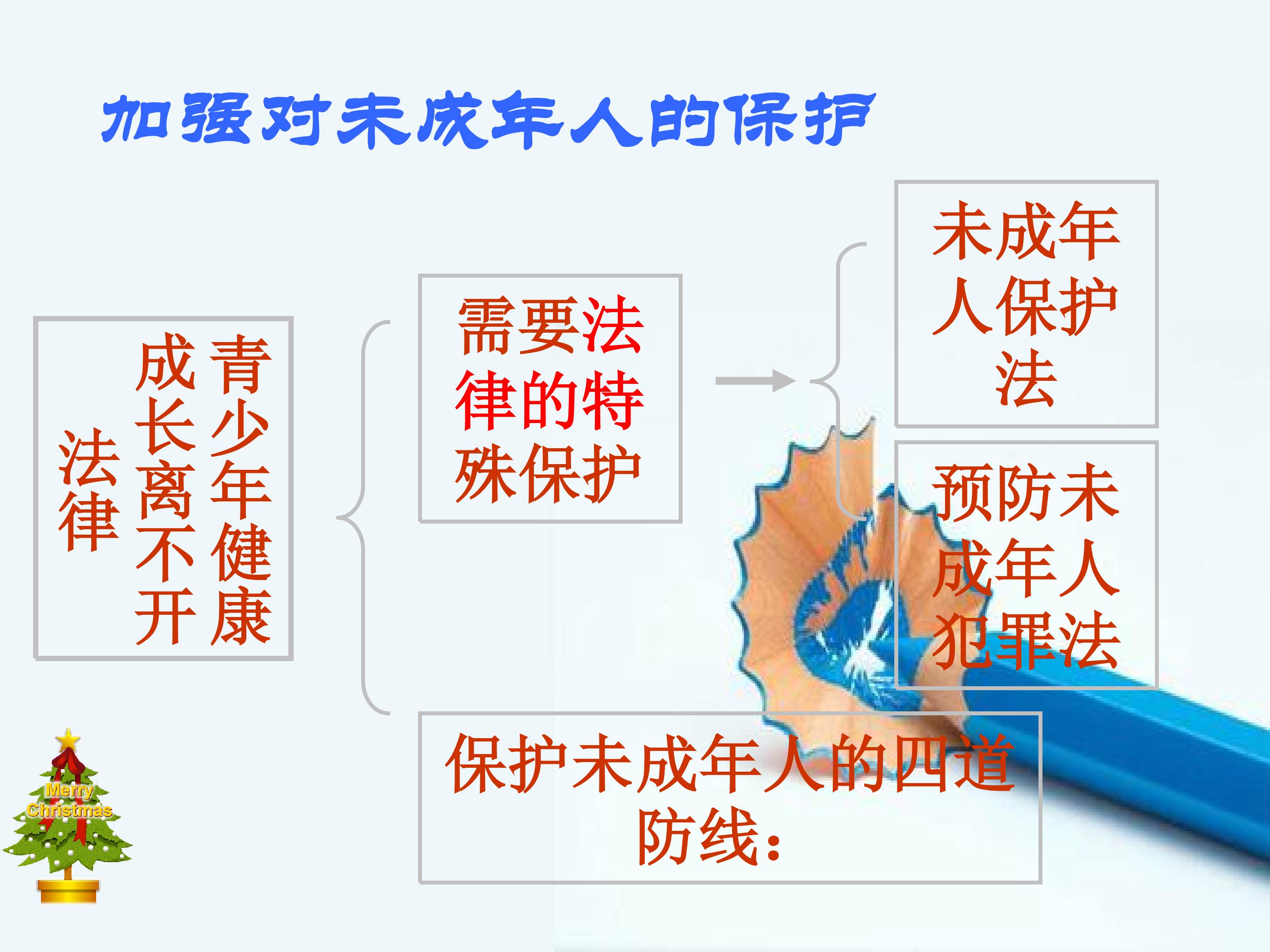 加强对未成年人的保护

青少年健康成长离不开法律

需要法律的特殊保护

未成年人保护法

预防未成年人犯罪法

保护未成年人的四道防线：

Merry Christmas